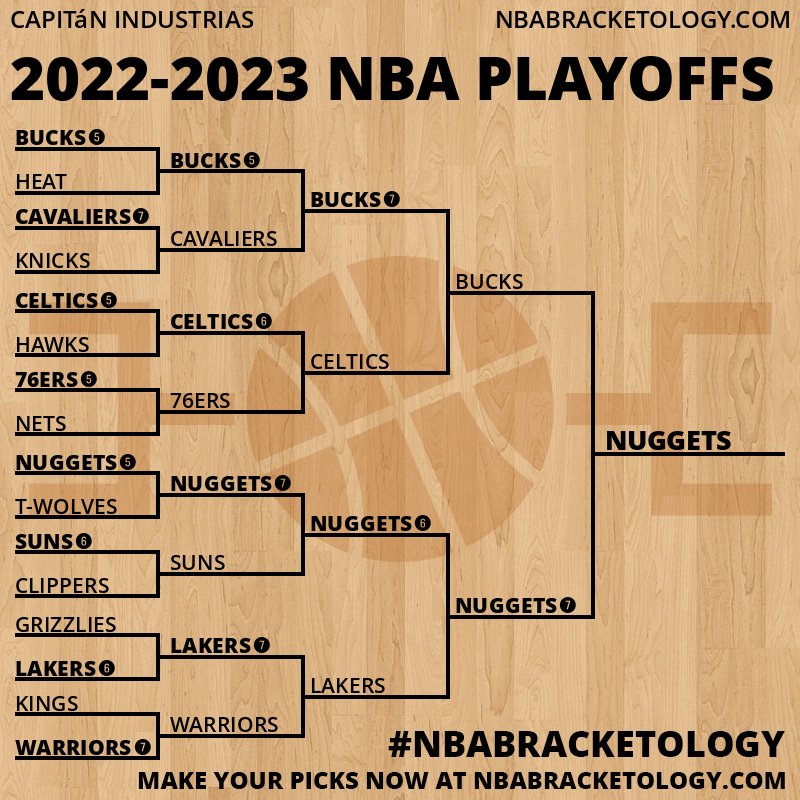 CAPITáN INDUSTRIAS NBABRACKETOLOGY.COM

2022-2023 NBA PLAYOFFS

BUCKS 5
HEAT
CAVALIERS 7
KNICKS
CELTICS 5
HAWKS
76ERS 5
NETS
NUGGETS 5
T-WOLVES
SUNS 6
CLIPPERS
GRIZZLIES
LAKERS 6
KINGS
WARRIORS 7

BUCKS 5
CAVALIERS
CELTICS 6
76ERS
NUGGETS 7
SUNS
LAKERS 7
WARRIORS

BUCKS 7
CELTICS
NUGGETS 6
LAKERS

BUCKS
NUGGETS 7

NUGGETS

#NBABRACKETOLOGY
MAKE YOUR PICKS NOW AT NBABRACKETOLOGY.COM